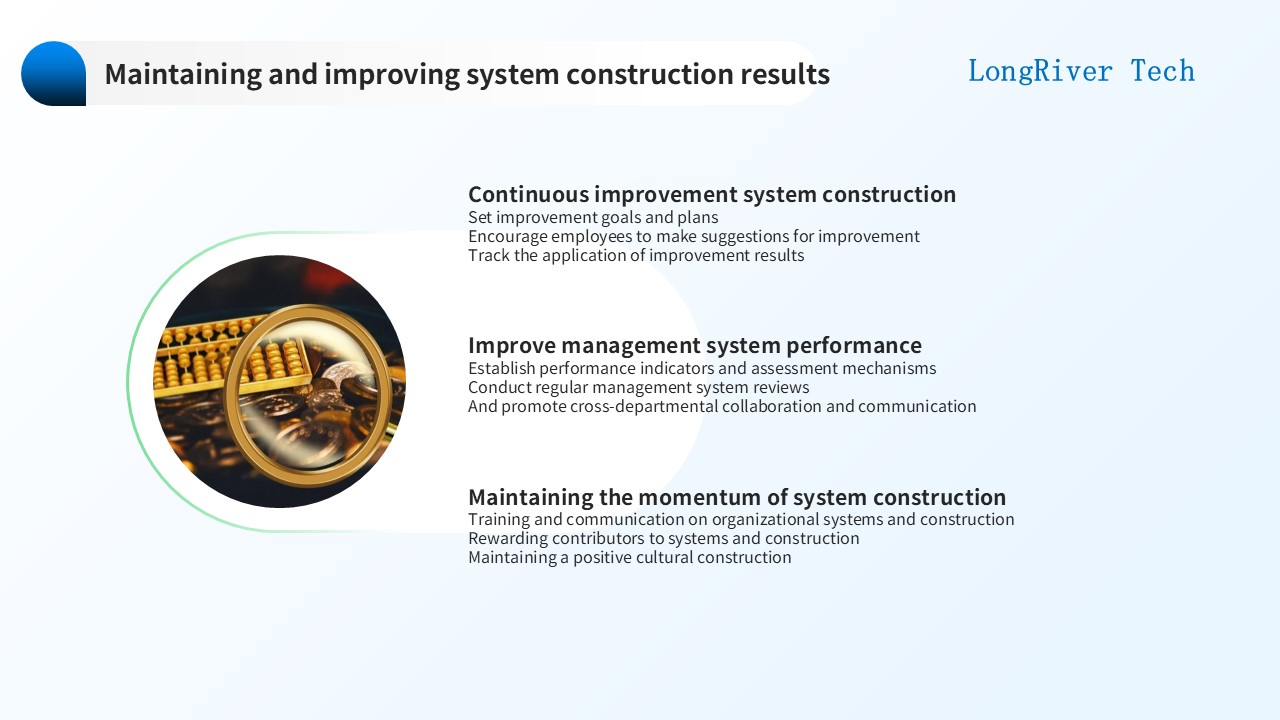 Maintaining and improving system construction results

LongRiver Tech

Continuous improvement system construction
Set improvement goals and plans
Encourage employees to make suggestions for improvement
Track the application of improvement results

Improve management system performance
Establish performance indicators and assessment mechanisms
Conduct regular management system reviews
And promote cross-departmental collaboration and communication

Maintaining the momentum of system construction
Training and communication on organizational systems and construction
Rewarding contributors to systems and construction
Maintaining a positive cultural construction